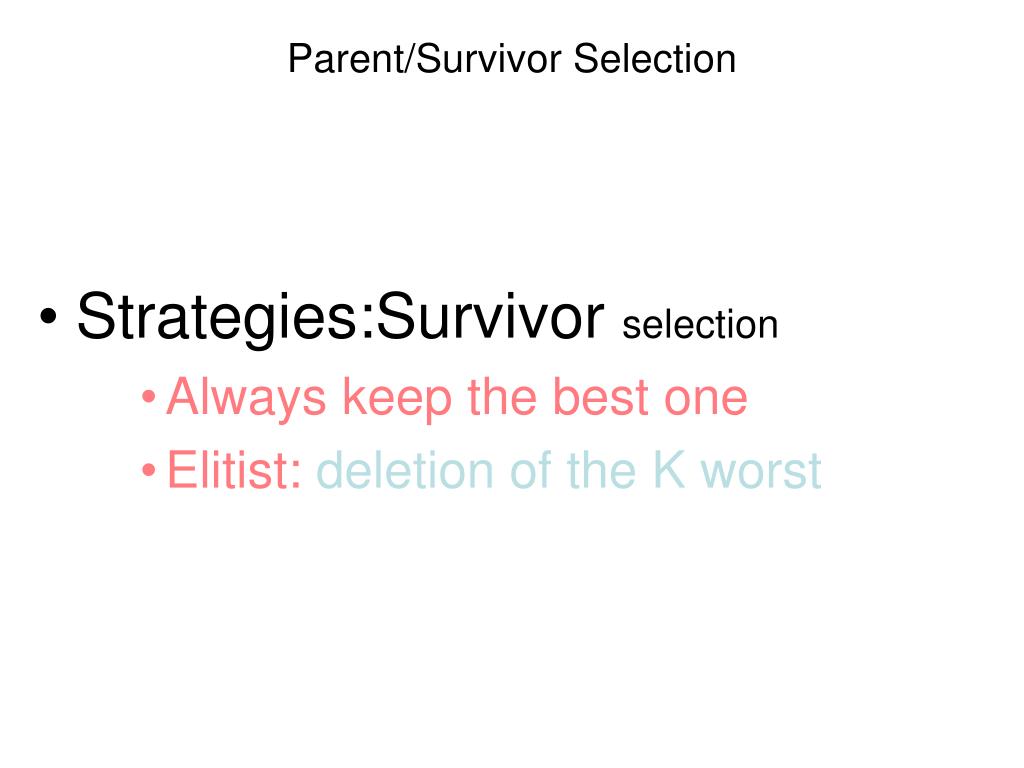 Parent/Survivor Selection

• Strategies:Survivor selection
  • Always keep the best one
  • Elitist: deletion of the K worst